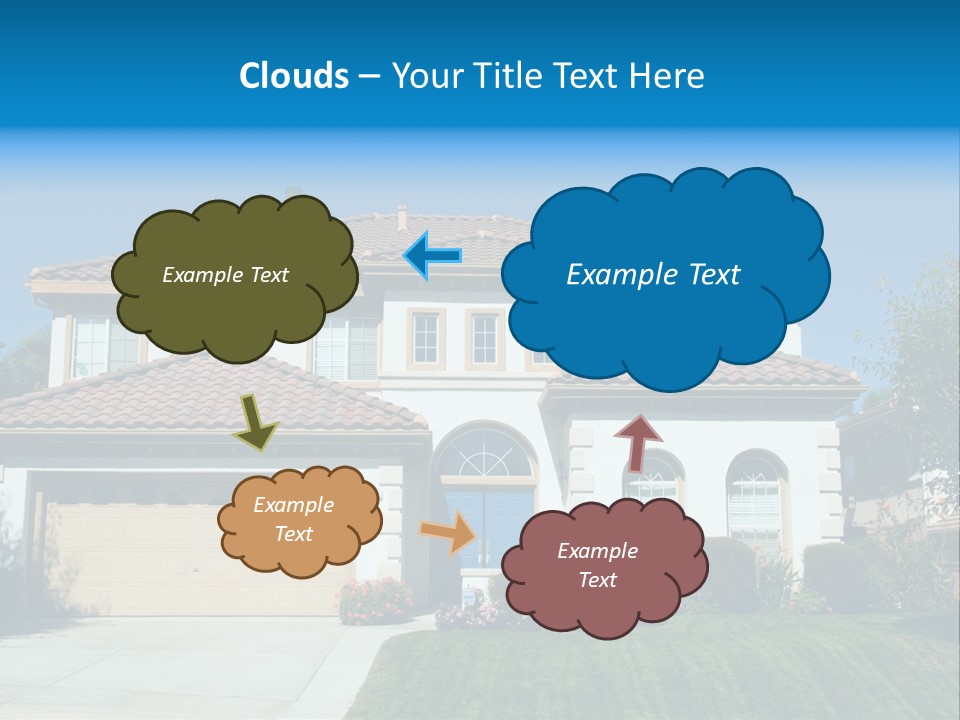 Clouds – Your Title Text Here

Example Text

Example Text

Example Text

Example Text